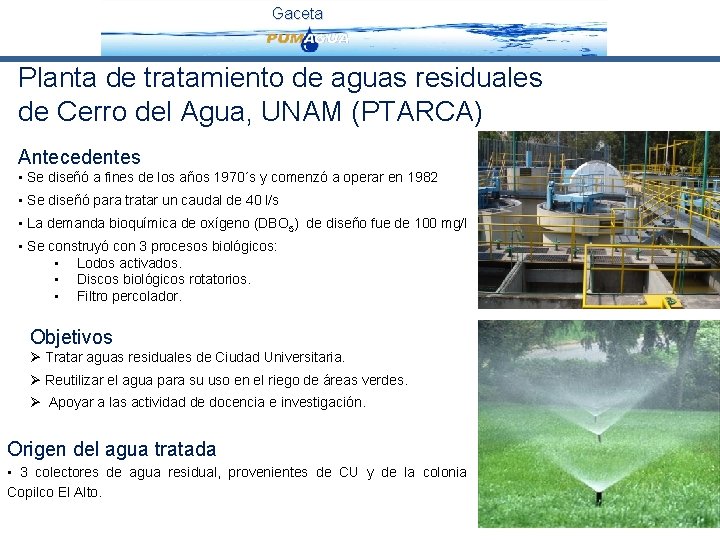 Gaceta
PUMAGUA

Planta de tratamiento de aguas residuales de Cerro del Agua, UNAM (PTARCA)

Antecedentes
▪ Se diseñó a fines de los años 1970´s y comenzó a operar en 1982
▪ Se diseñó para tratar un caudal de 40 l/s
▪ La demanda bioquímica de oxígeno ($DBO_5$) de diseño fue de 100 mg/l
▪ Se construyó con 3 procesos biológicos:
▪ Lodos activados.
▪ Discos biológicos rotatorios.
▪ Filtro percolador.

Objetivos
➢ Tratar aguas residuales de Ciudad Universitaria.
➢ Reutilizar el agua para su uso en el riego de áreas verdes.
➢ Apoyar a las actividad de docencia e investigación.

Origen del agua tratada
▪ 3 colectores de agua residual, provenientes de CU y de la colonia Copilco El Alto.